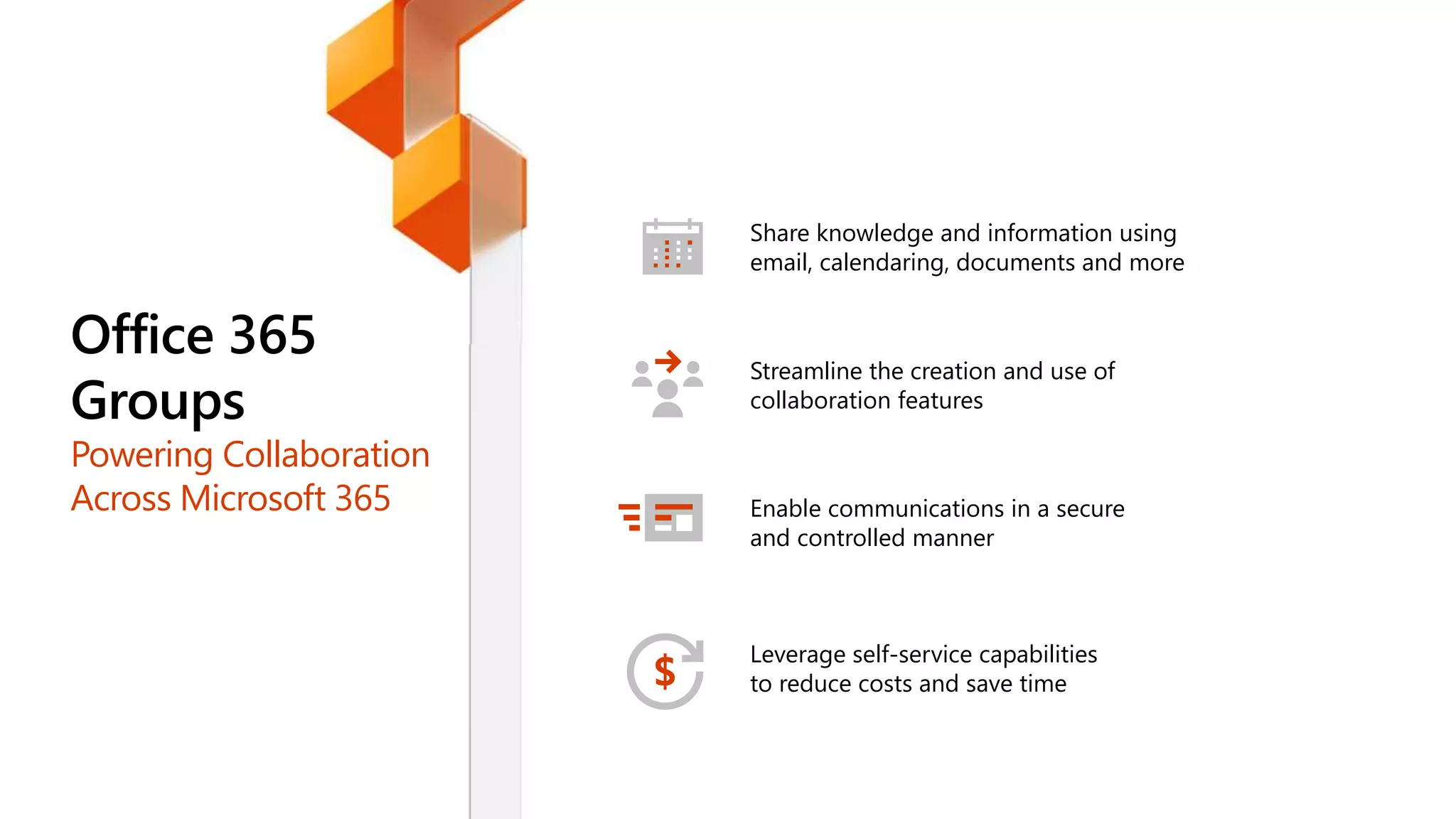 Office 365 Groups

Powering Collaboration Across Microsoft 365

Share knowledge and information using email, calendaring, documents and more

Streamline the creation and use of collaboration features

Enable communications in a secure and controlled manner

$

Leverage self-service capabilities to reduce costs and save time